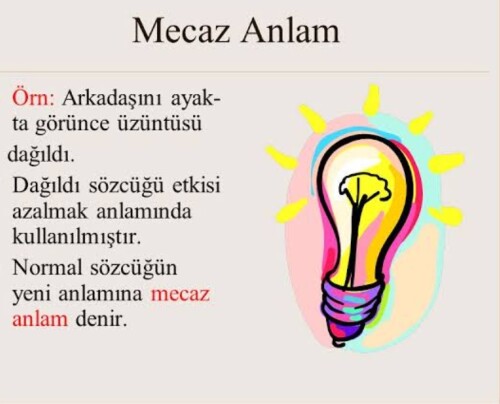 Mecaz Anlam

Örn: Arkadaşını ayakta görünce üzüntüsü dağıldı.

Dağıldı sözcüğü etkisi azalmak anlamında kullanılmıştır.

Normal sözcüğün yeni anlamına mecaz anlam denir.